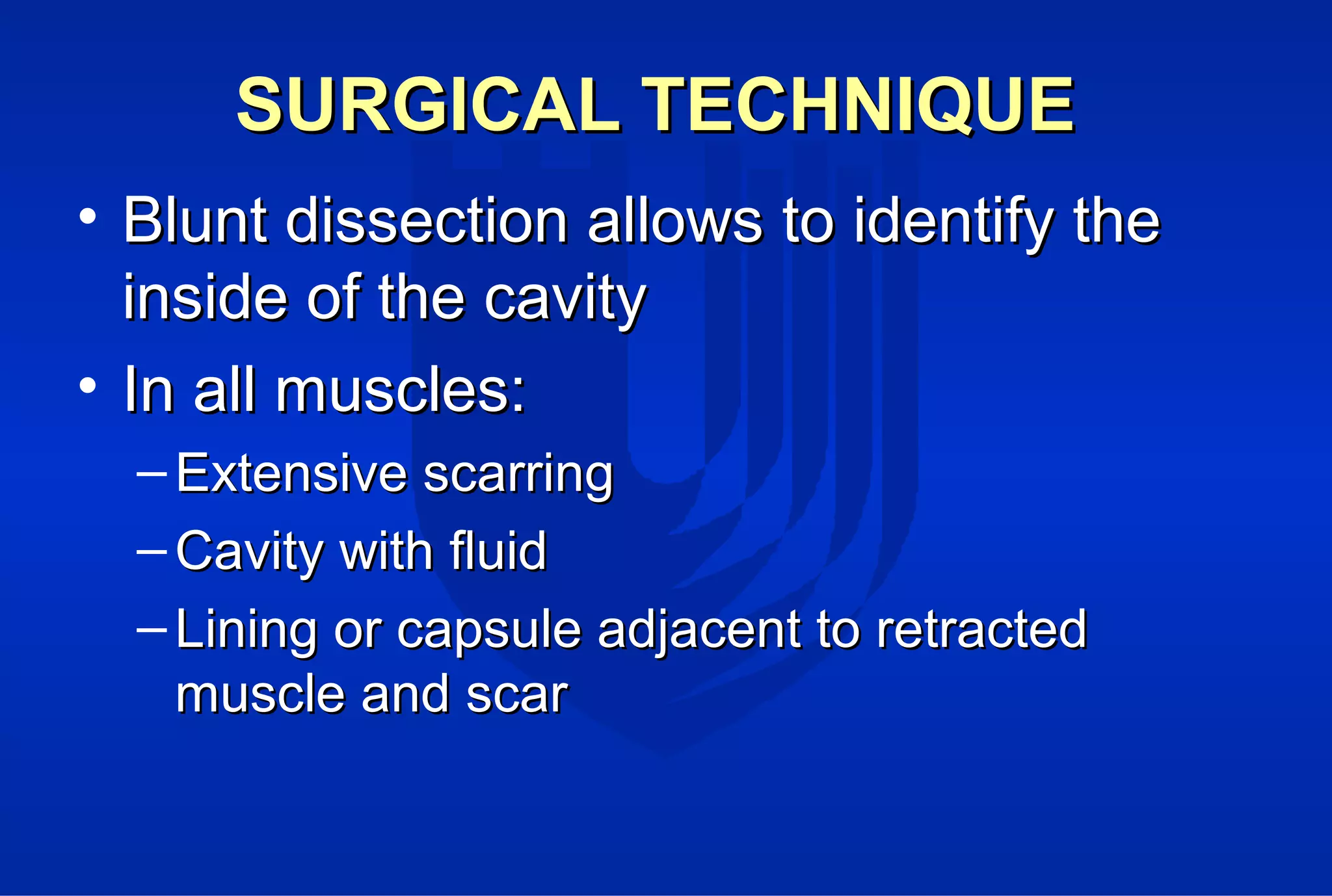 SURGICAL TECHNIQUE

• Blunt dissection allows to identify the inside of the cavity

• In all muscles:

– Extensive scarring

– Cavity with fluid

– Lining or capsule adjacent to retracted muscle and scar